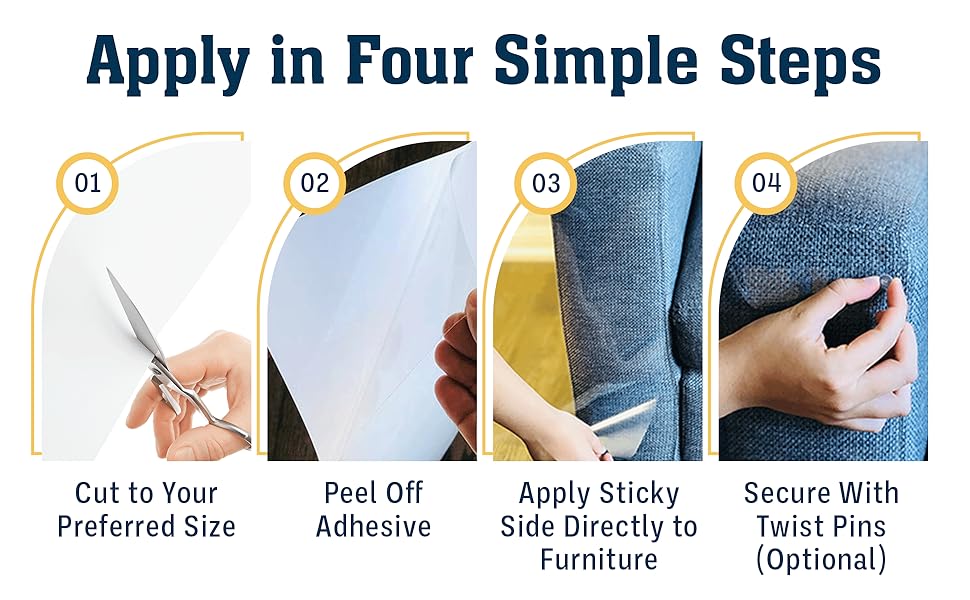 Apply in Four Simple Steps

01

Cut to Your Preferred Size

02

Peel Off Adhesive

03

Apply Sticky Side Directly to Furniture

04

Secure With Twist Pins (Optional)